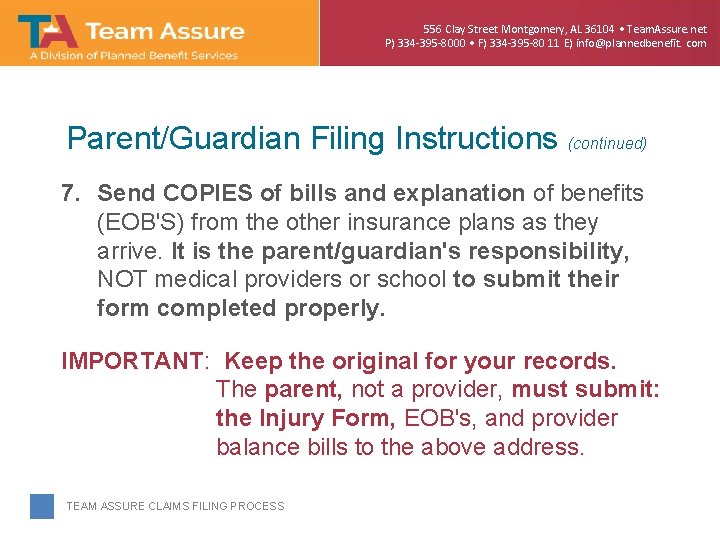 TA Team Assure
A Division of Planned Benefit Services

556 Clay Street Montgomery, AL 36104 • TeamAssure.net
P) 334-395-8000 • F) 334-395-80 11 E) info@plannedbenefit. com

Parent/Guardian Filing Instructions (continued)

7. Send COPIES of bills and explanation of benefits (EOB'S) from the other insurance plans as they arrive. It is the parent/guardian's responsibility, NOT medical providers or school to submit their form completed properly.

IMPORTANT: Keep the original for your records. The parent, not a provider, must submit: the Injury Form, EOB's, and provider balance bills to the above address.

TEAM ASSURE CLAIMS FILING PROCESS